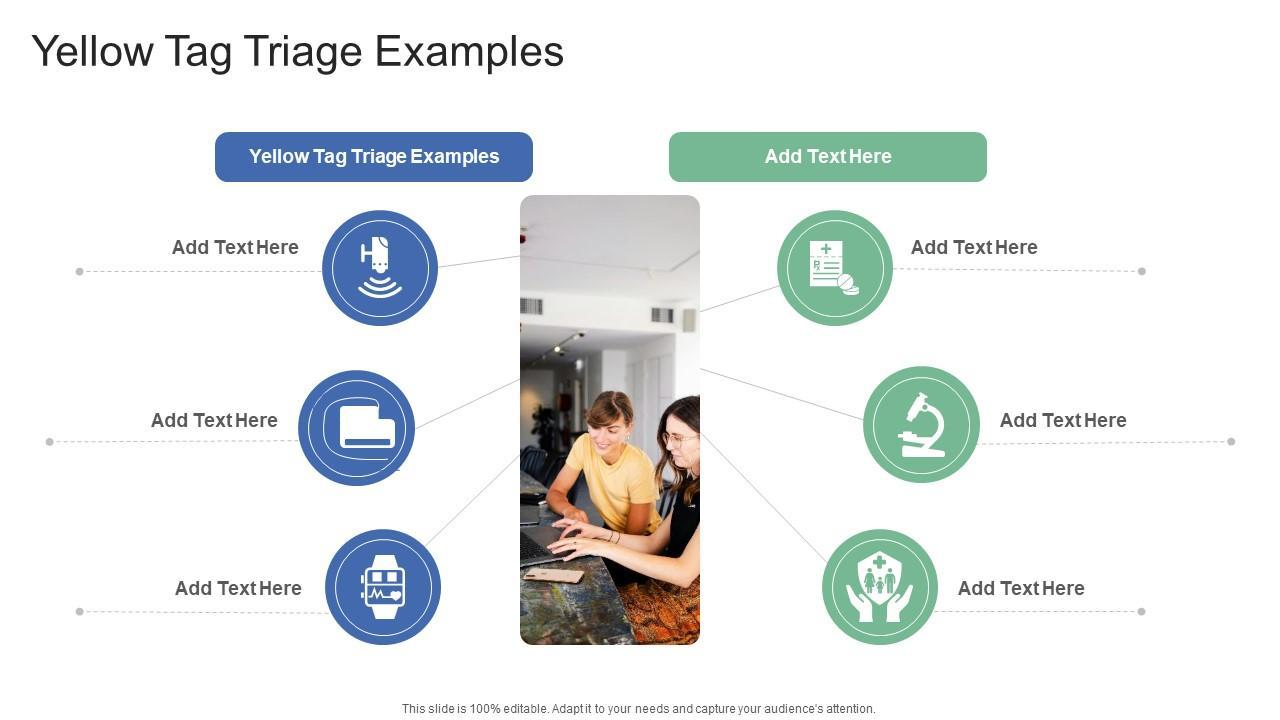 Yellow Tag Triage Examples

Yellow Tag Triage Examples

Add Text Here

Add Text Here

Add Text Here

Add Text Here

Add Text Here

Add Text Here

Add Text Here

This slide is 100% editable. Adapt it to your needs and capture your audience's attention.